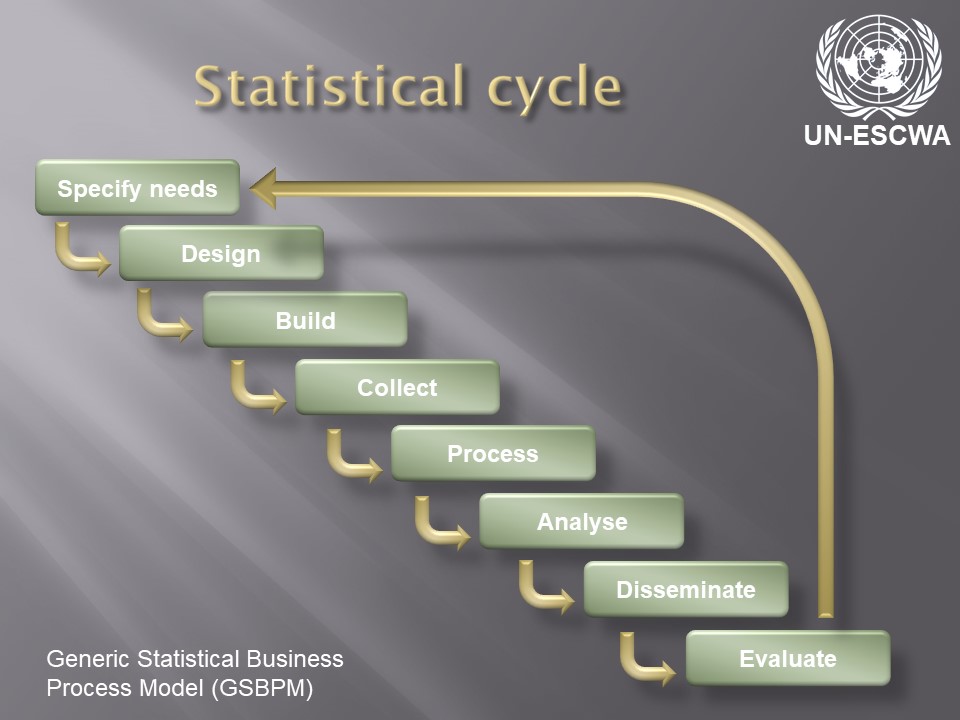 Statistical cycle

UN-ESCWA

Specify needs

Design

Build

Collect

Process

Analyse

Disseminate

Evaluate

Generic Statistical Business Process Model (GSBPM)